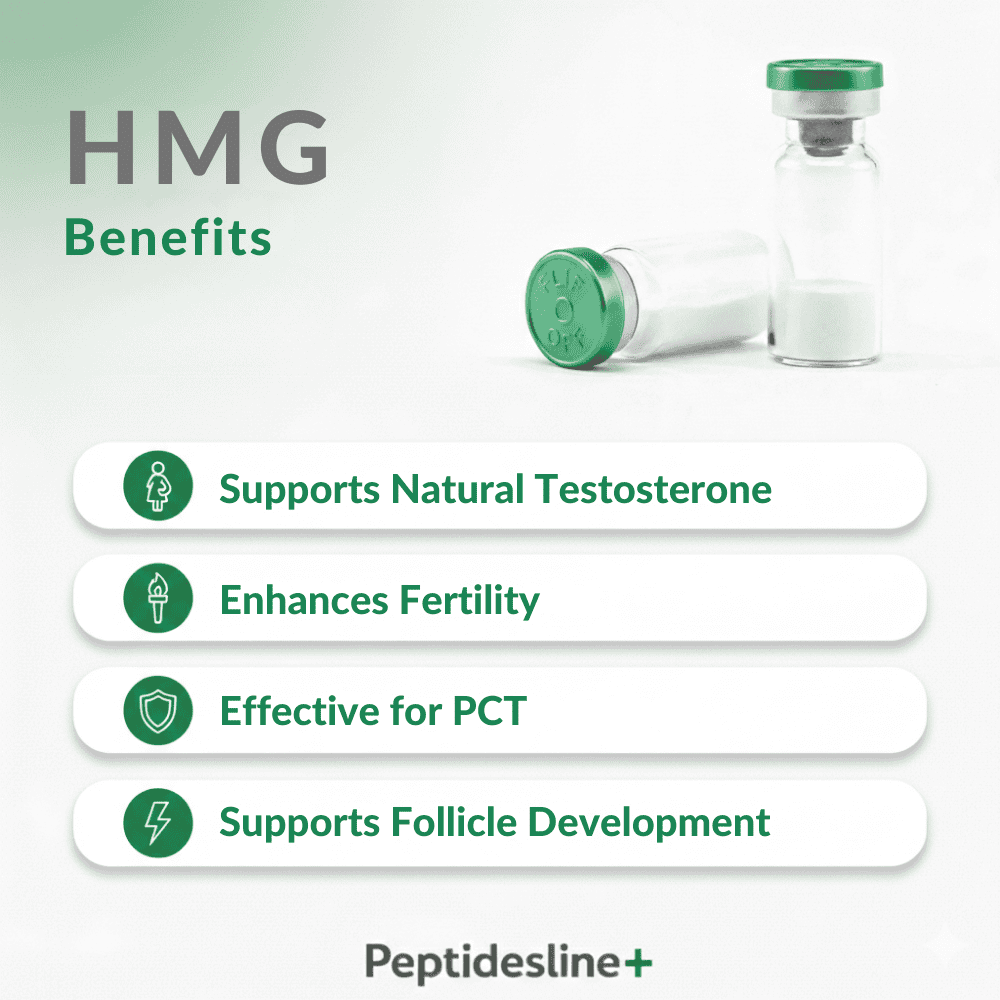 HMG

Benefits

FLIP OFF

Supports Natural Testosterone

Enhances Fertility

Effective for PCT

Supports Follicle Development

Peptidesline+